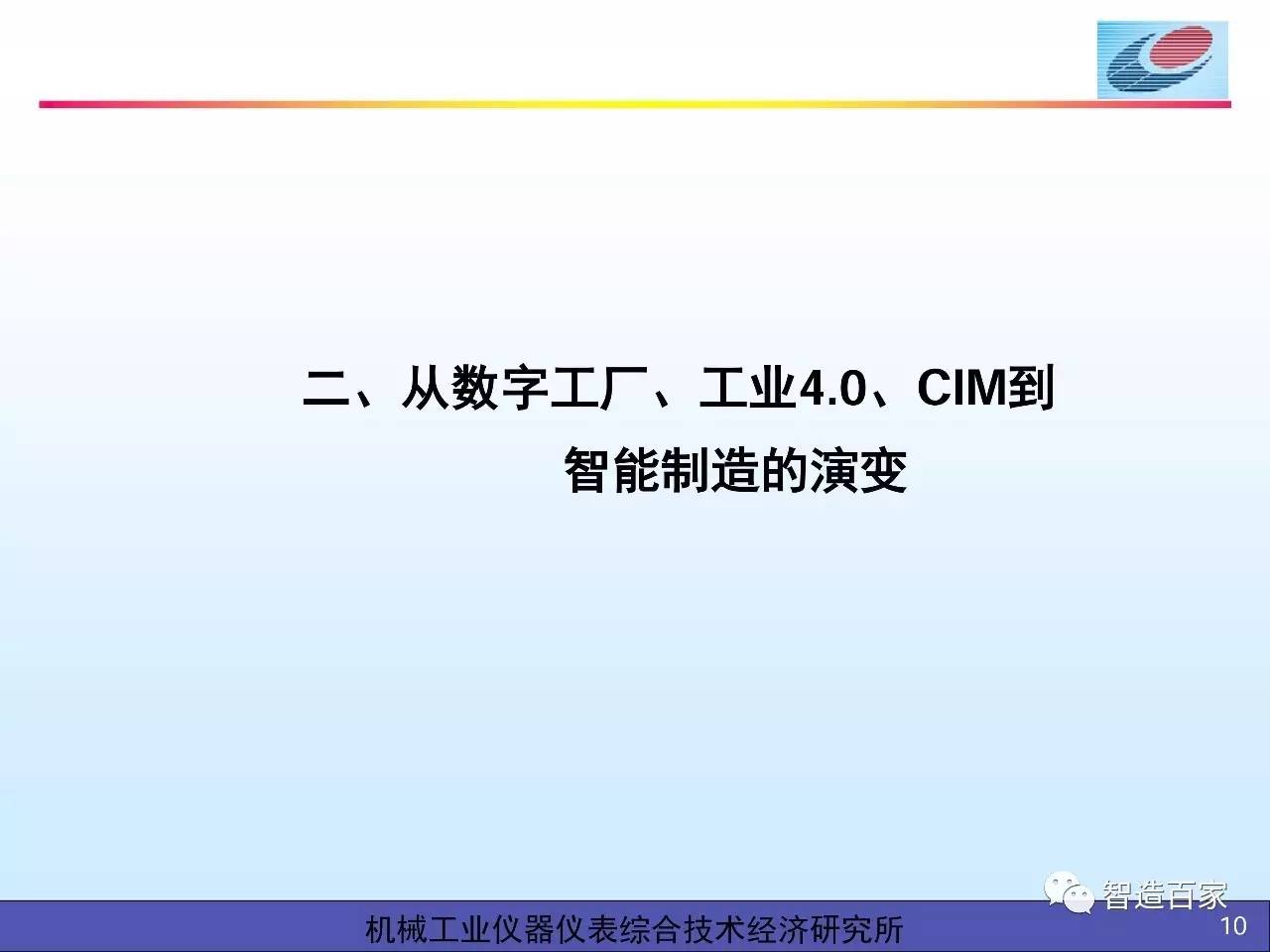 二、从数字工厂、工业4.0、CIM到智能制造的演变

智造百家

机械工业仪器仪表综合技术经济研究所

10